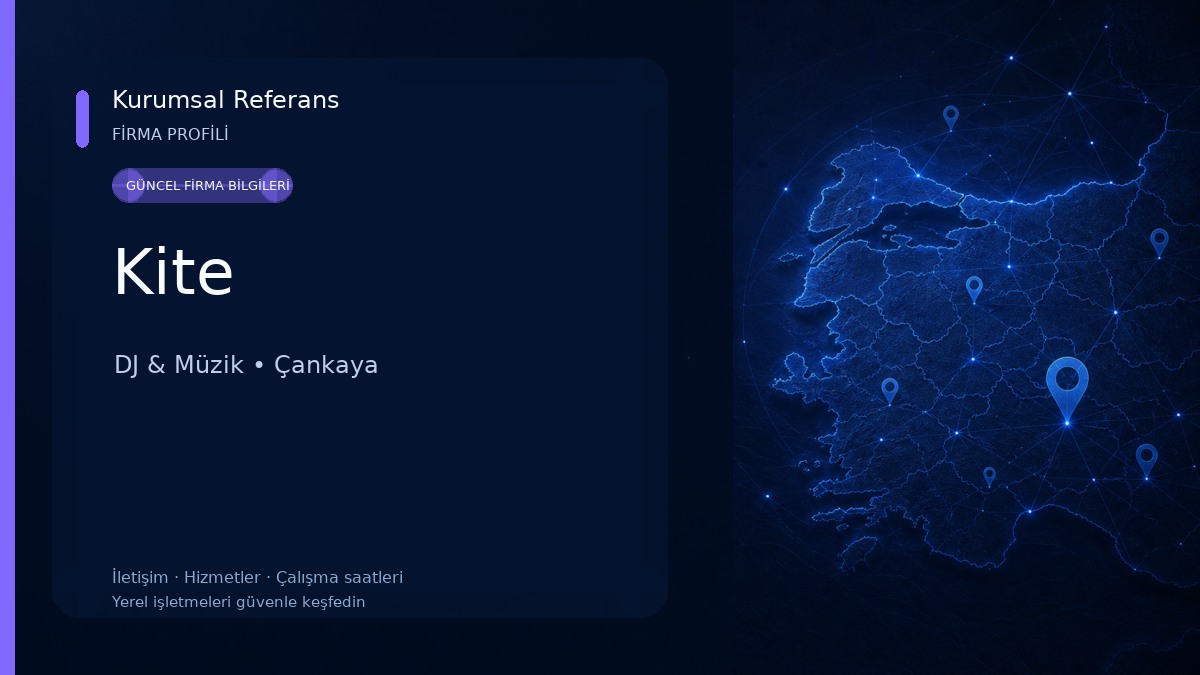 Kurumsal Referans
FİRMA PROFİLİ

GÜNCEL FİRMA BİLGİLERİ

Kite

DJ & Müzik • Çankaya

İletişim · Hizmetler · Çalışma saatleri
Yerel işletmeleri güvenle keşfedin